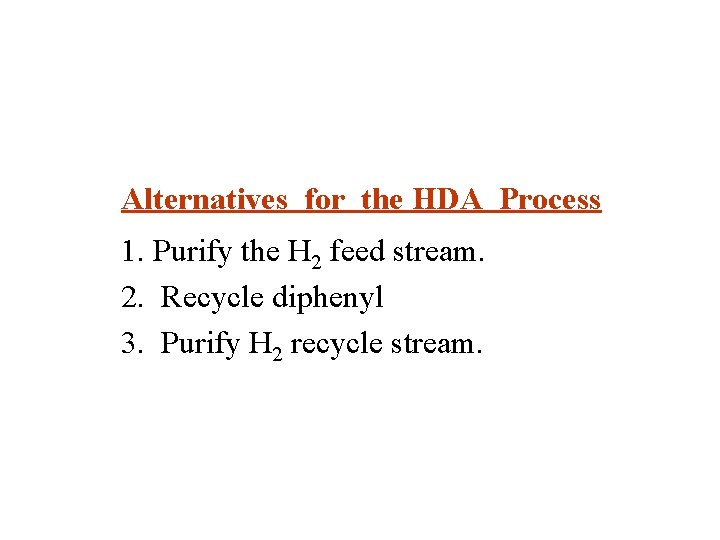 Alternatives for the HDA Process

1. Purify the $H_2$ feed stream.

2. Recycle diphenyl

3. Purify $H_2$ recycle stream.